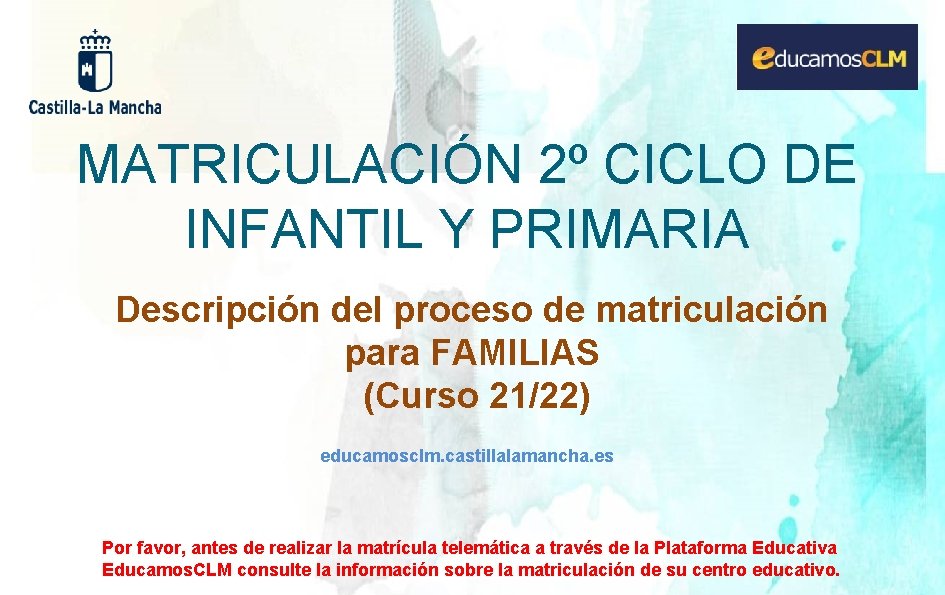 Castilla-La Mancha

educamosCLM

MATRICULACIÓN 2º CICLO DE INFANTIL Y PRIMARIA

Descripción del proceso de matriculación para FAMILIAS (Curso 21/22)

educamosclm.castillalamancha.es

Por favor, antes de realizar la matrícula telemática a través de la Plataforma Educativa EducamosCLM consulte la información sobre la matriculación de su centro educativo.